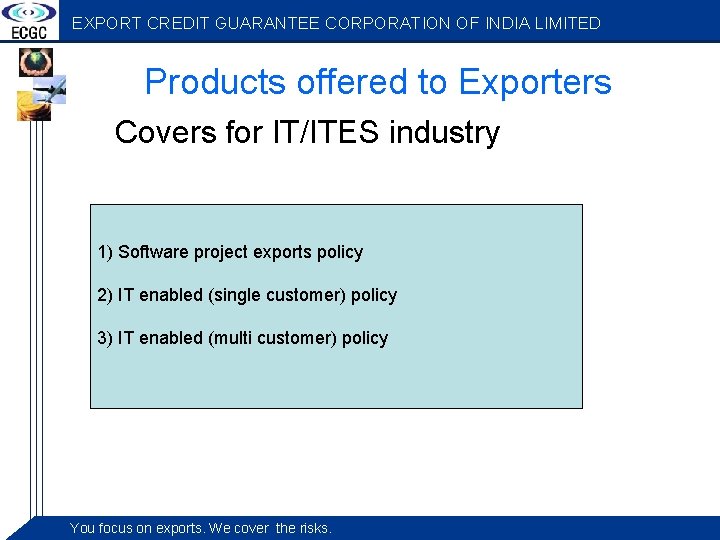 ECGC

EXPORT CREDIT GUARANTEE CORPORATION OF INDIA LIMITED

Products offered to Exporters

Covers for IT/ITES industry

1) Software project exports policy

2) IT enabled (single customer) policy

3) IT enabled (multi customer) policy

You focus on exports. We cover the risks.